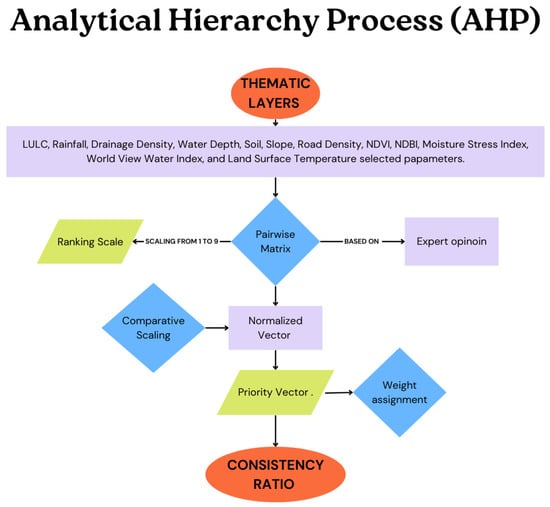 Analytical Hierarchy Process (AHP)

THEMATIC LAYERS

LULC, Rainfall, Drainage Density, Water Depth, Soil, Slope, Road Density, NDVI, NDBI, Moisture Stress Index, World View Water Index, and Land Surface Temperature selected papameters.

Ranking Scale

SCALING FROM 1 TO 9

Pairwise Matrix

BASED ON

Expert opinoin

Comparative Scaling

Normalized Vector

Priority Vector .

Weight assignment

CONSISTENCY RATIO